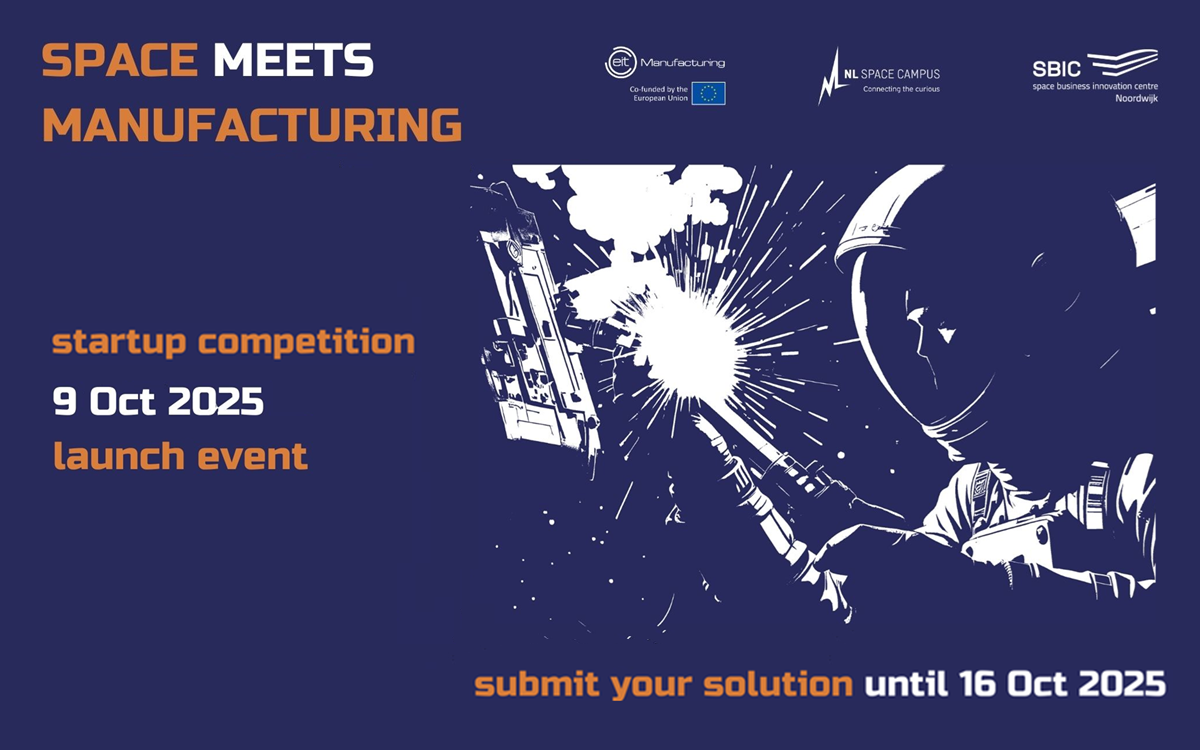 SPACE MEETS MANUFACTURING

eit Manufacturing
Co-funded by the European Union

NL SPACE CAMPUS
Connecting the curious

SBIC
space business innovation centre
Noordwijk

startup competition
9 Oct 2025
launch event

submit your solution until 16 Oct 2025